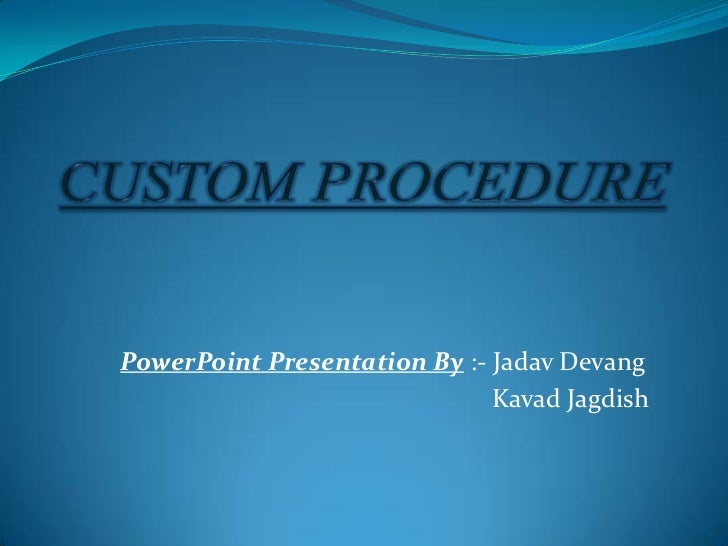 CUSTOM PROCEDURE

PowerPoint Presentation By :- Jadav Devang
Kavad Jagdish